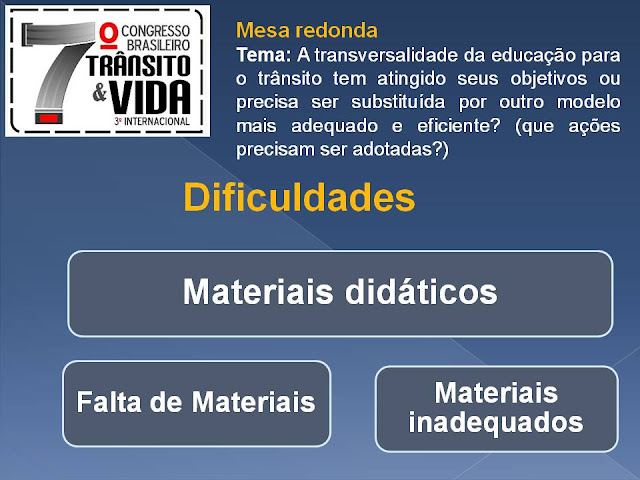 7º CONGRESSO BRASILEIRO TRÂNSITO & VIDA 3º INTERNACIONAL

Mesa redonda
Tema: A transversalidade da educação para o trânsito tem atingido seus objetivos ou precisa ser substituída por outro modelo mais adequado e eficiente? (que ações precisam ser adotadas?)

Dificuldades

Materiais didáticos

Falta de Materiais

Materiais inadequados